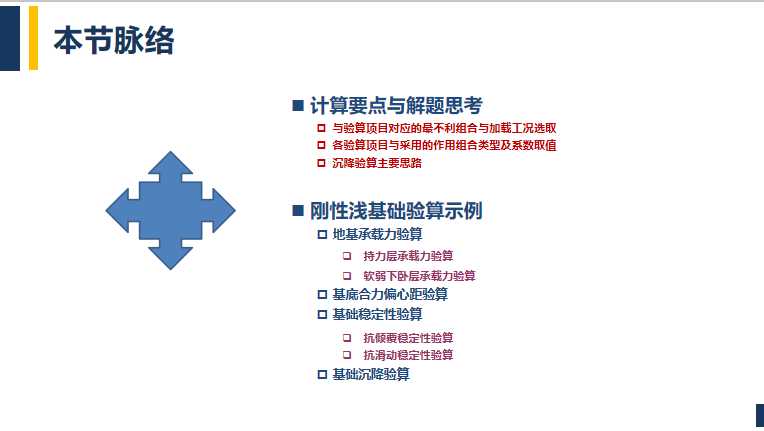 本节脉络

■ 计算要点与解题思考
□ 与验算项目对应的最不利组合与加载工况选取
□ 各验算项目与采用的作用组合类型及系数取值
□ 沉降验算主要思路

■ 刚性浅基础验算示例
□ 地基承载力验算
□ 持力层承载力验算
□ 软弱下卧层承载力验算
□ 基底合力偏心距验算
□ 基础稳定性验算
□ 抗倾覆稳定性验算
□ 抗滑动稳定性验算
□ 基础沉降验算